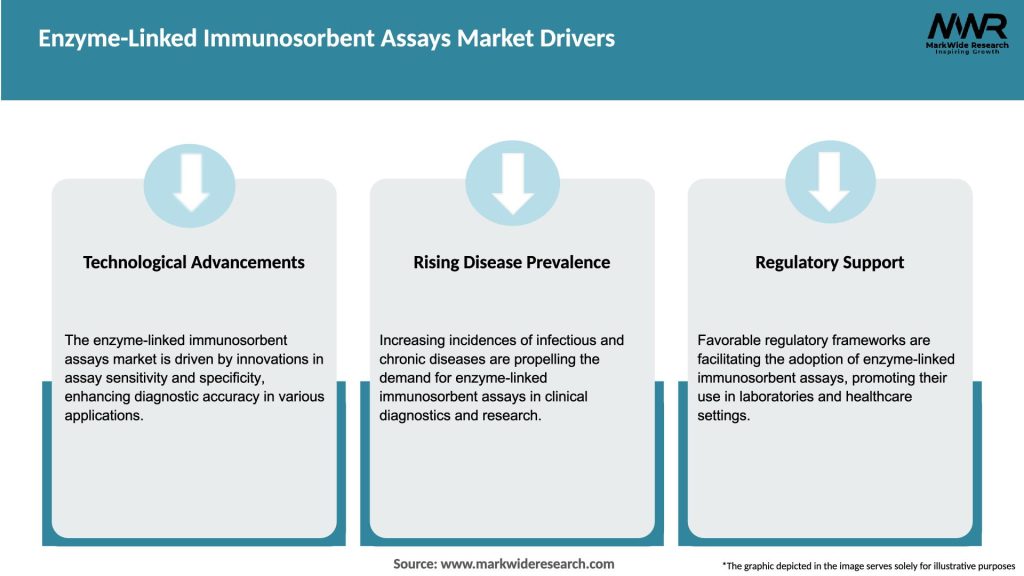 Enzyme-Linked Immunosorbent Assays Market Drivers

MWR
MarkWide Research
Inspiring Growth

Technological Advancements

The enzyme-linked immunosorbent assays market is driven by innovations in assay sensitivity and specificity, enhancing diagnostic accuracy in various applications.

Rising Disease Prevalence

Increasing incidences of infectious and chronic diseases are propelling the demand for enzyme-linked immunosorbent assays in clinical diagnostics and research.

Regulatory Support

Favorable regulatory frameworks are facilitating the adoption of enzyme-linked immunosorbent assays, promoting their use in laboratories and healthcare settings.

Source: www.markwideresearch.com

*The graphic depicted in the image serves solely for illustrative purposes